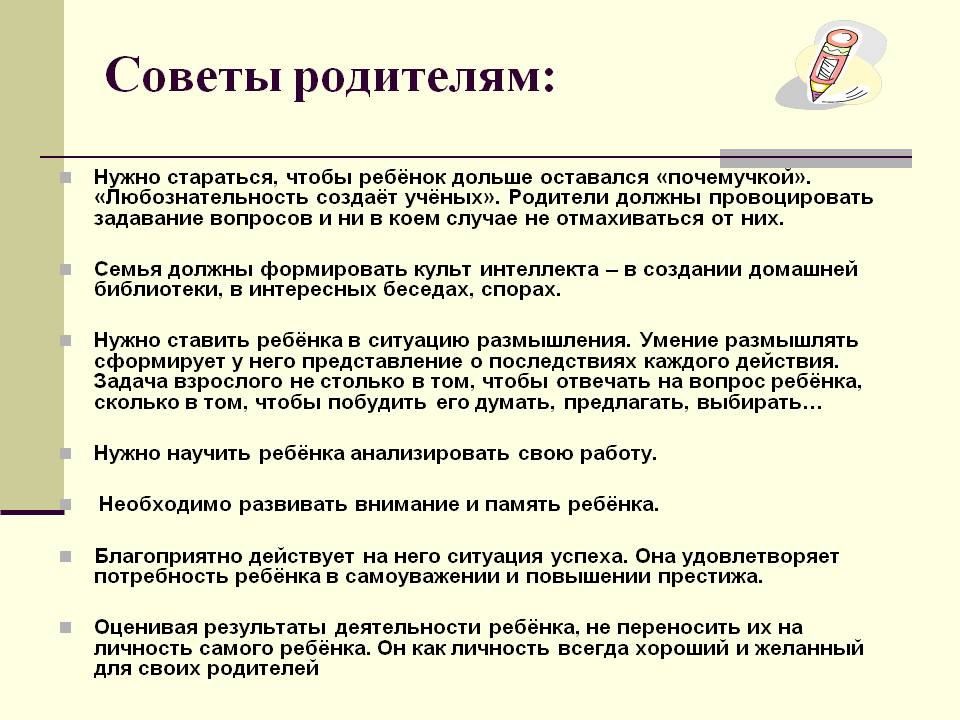 Советы родителям:

Нужно стараться, чтобы ребёнок дольше оставался «почемучкой». «Любознательность создаёт учёных». Родители должны провоцировать задавание вопросов и ни в коем случае не отмахиваться от них.

Семья должны формировать культ интеллекта – в создании домашней библиотеки, в интересных беседах, спорах.

Нужно ставить ребёнка в ситуацию размышления. Умение размышлять сформирует у него представление о последствиях каждого действия. Задача взрослого не столько в том, чтобы отвечать на вопрос ребёнка, сколько в том, чтобы побудить его думать, предлагать, выбирать…

Нужно научить ребёнка анализировать свою работу.

Необходимо развивать внимание и память ребёнка.

Благоприятно действует на него ситуация успеха. Она удовлетворяет потребность ребёнка в самоуважении и повышении престижа.

Оценивая результаты деятельности ребёнка, не переносить их на личность самого ребёнка. Он как личность всегда хороший и желанный для своих родителей